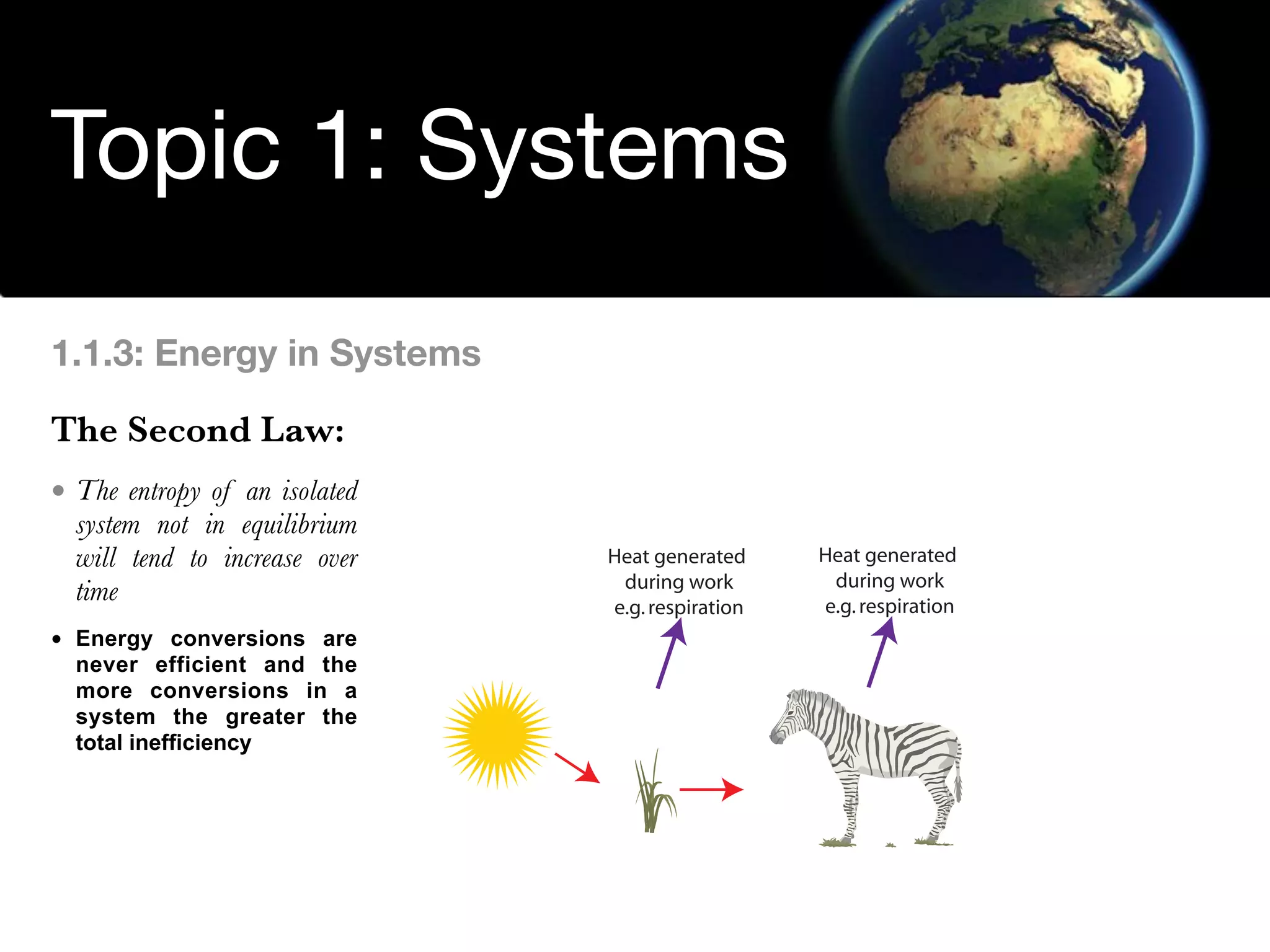 Topic 1: Systems

1.1.3: Energy in Systems

The Second Law:

• The entropy of an isolated system not in equilibrium will tend to increase over time

• Energy conversions are never efficient and the more conversions in a system the greater the total inefficiency

Heat generated during work e.g. respiration

Heat generated during work e.g. respiration